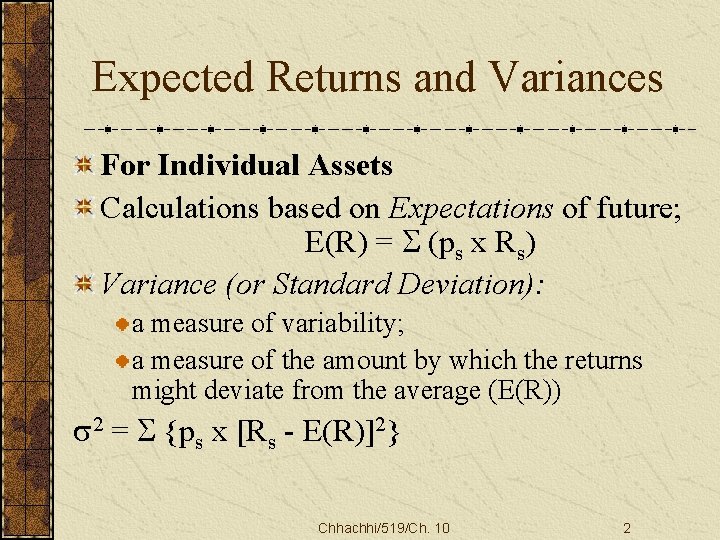 Expected Returns and Variances

For Individual Assets

Calculations based on Expectations of future;
$E(R) = \Sigma (p_s \times R_s)$

Variance (or Standard Deviation):

a measure of variability;

a measure of the amount by which the returns might deviate from the average (E(R))

$\sigma^2 = \Sigma \{p_s \times [R_s - E(R)]^2\}$

Chhachhi/519/Ch. 10

2